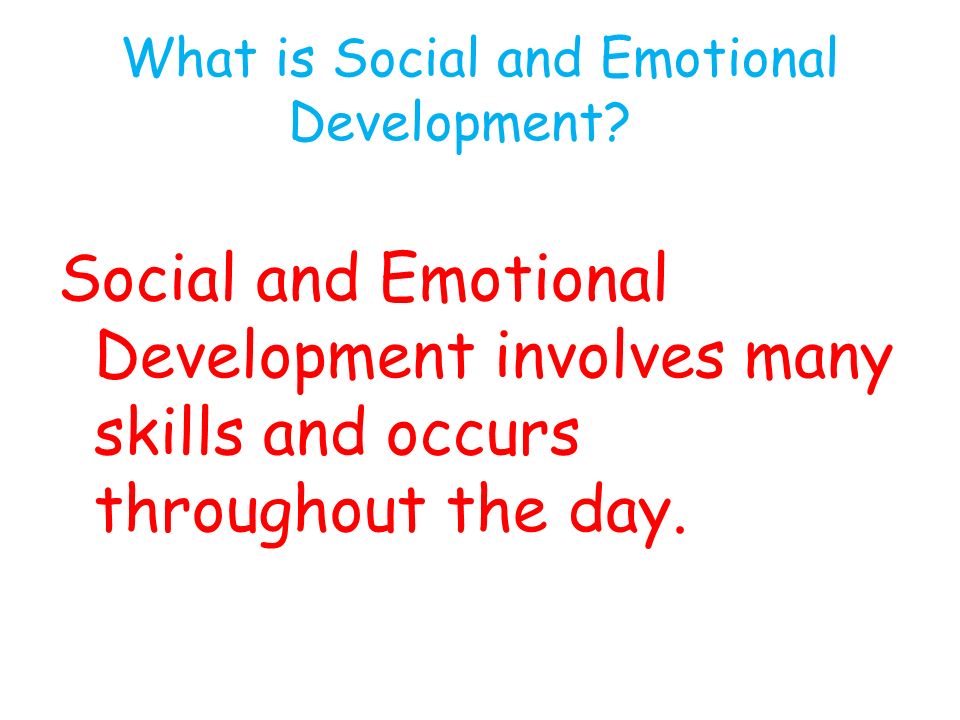 What is Social and Emotional Development?

Social and Emotional Development involves many skills and occurs throughout the day.